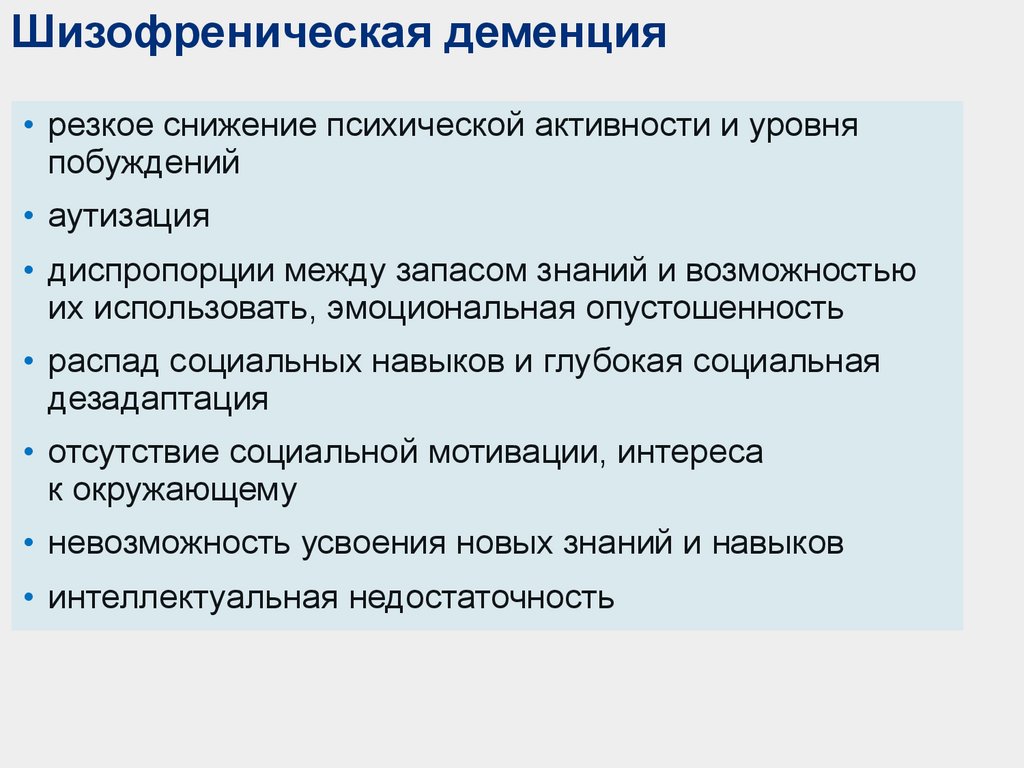 Шизофреническая деменция

• резкое снижение психической активности и уровня побуждений

• аутизация

• диспропорции между запасом знаний и возможностью их использовать, эмоциональная опустошенность

• распад социальных навыков и глубокая социальная дезадаптация

• отсутствие социальной мотивации, интереса к окружающему

• невозможность усвоения новых знаний и навыков

• интеллектуальная недостаточность